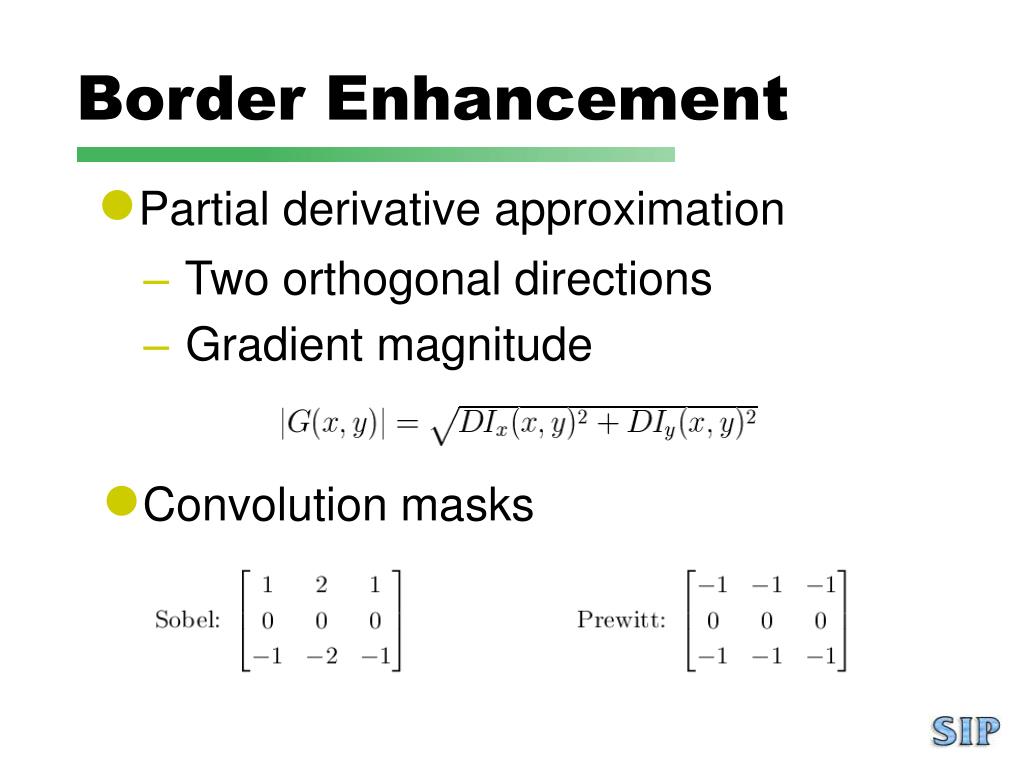 Border Enhancement

Partial derivative approximation

– Two orthogonal directions

– Gradient magnitude

$|G(x,y)| = \sqrt{DI_x(x,y)^2 + DI_y(x,y)^2}$

Convolution masks

Sobel: $\begin{bmatrix} 1 & 2 & 1 \\ 0 & 0 & 0 \\ -1 & -2 & -1 \end{bmatrix}$

Prewitt: $\begin{bmatrix} -1 & -1 & -1 \\ 0 & 0 & 0 \\ -1 & -1 & -1 \end{bmatrix}$

SIP